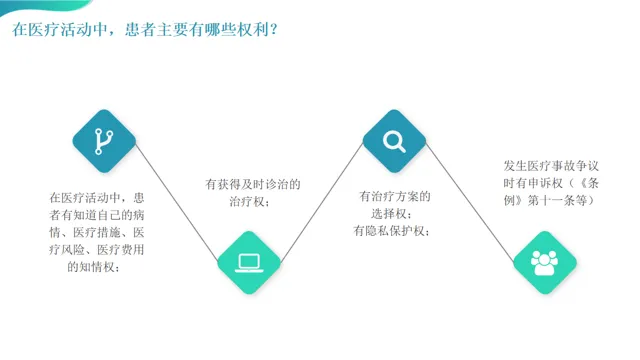 在医疗活动中，患者主要有哪些权利？

在医疗活动中，患者有知道自己的病情、医疗措施、医疗风险、医疗费用的知情权；

有获得及时诊治的治疗权；

有治疗方案的选择权；
有隐私保护权；

发生医疗事故争议时有申诉权（《条例》第十一条等）